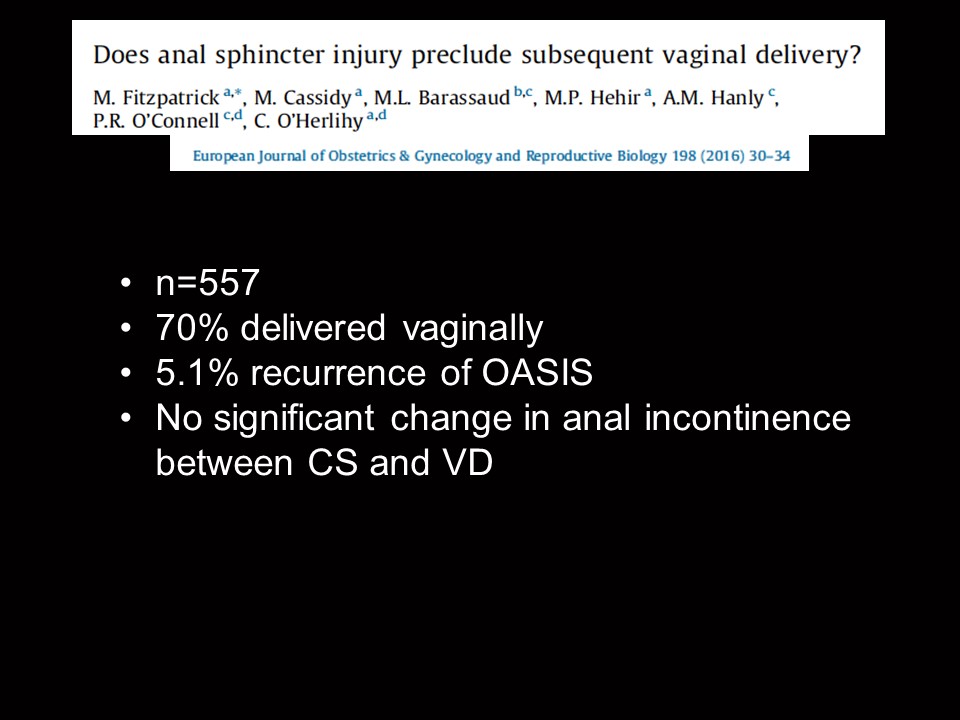 Does anal sphincter injury preclude subsequent vaginal delivery?

M. Fitzpatrick $^{a,*}$, M. Cassidy $^{a}$, M.L. Barassaud $^{b,c}$, M.P. Hehir $^{a}$, A.M. Hanly $^{c}$, P.R. O'Connell $^{c,d}$, C. O'Herlihy $^{a,d}$

European Journal of Obstetrics & Gynecology and Reproductive Biology 198 (2016) 30–34

• n=557
• 70% delivered vaginally
• 5.1% recurrence of OASIS
• No significant change in anal incontinence between CS and VD